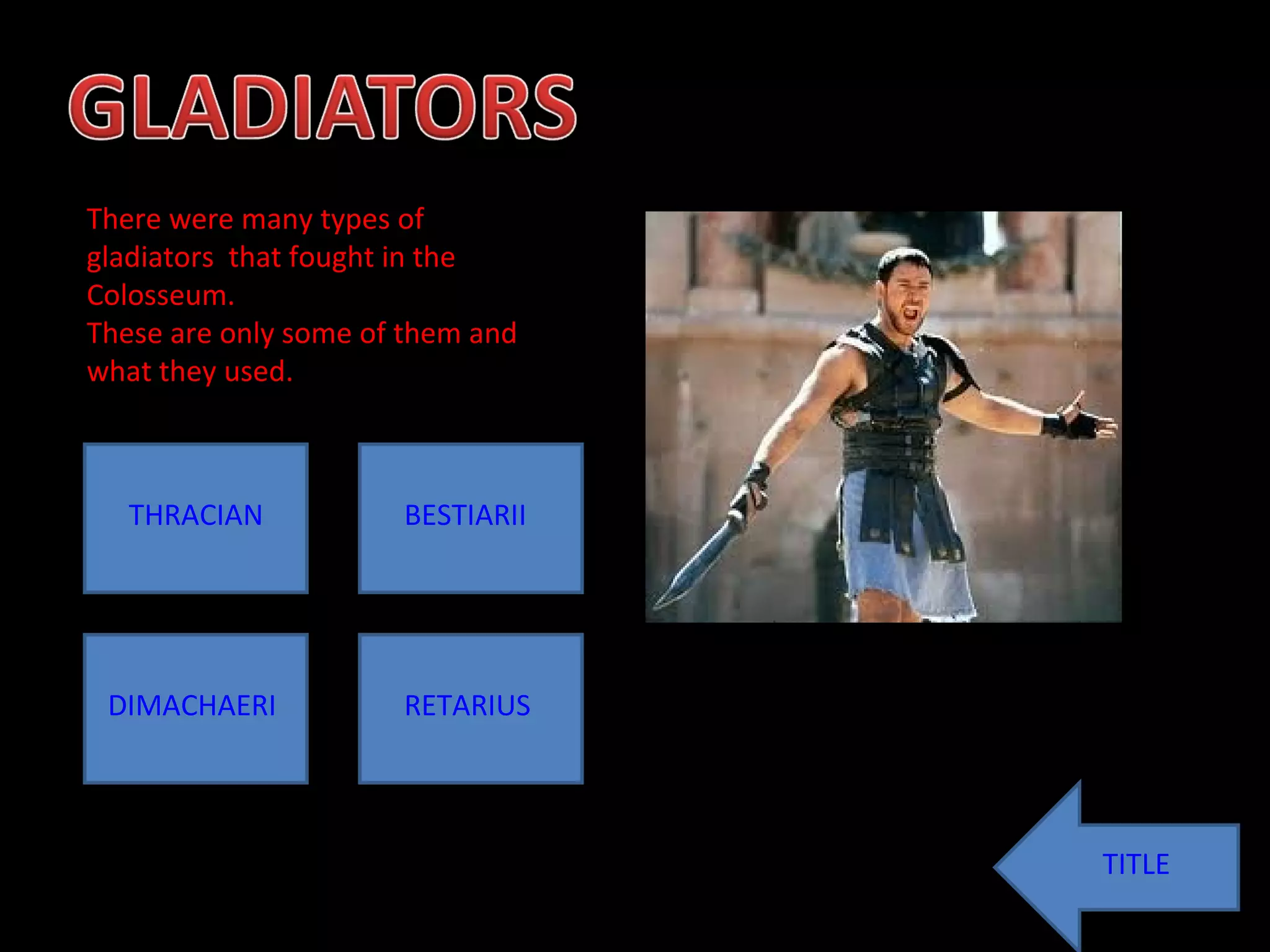 GLADIATORS

There were many types of gladiators that fought in the Colosseum.
These are only some of them and what they used.

THRACIAN

BESTIARII

DIMACHAERI

RETARIUS

TITLE